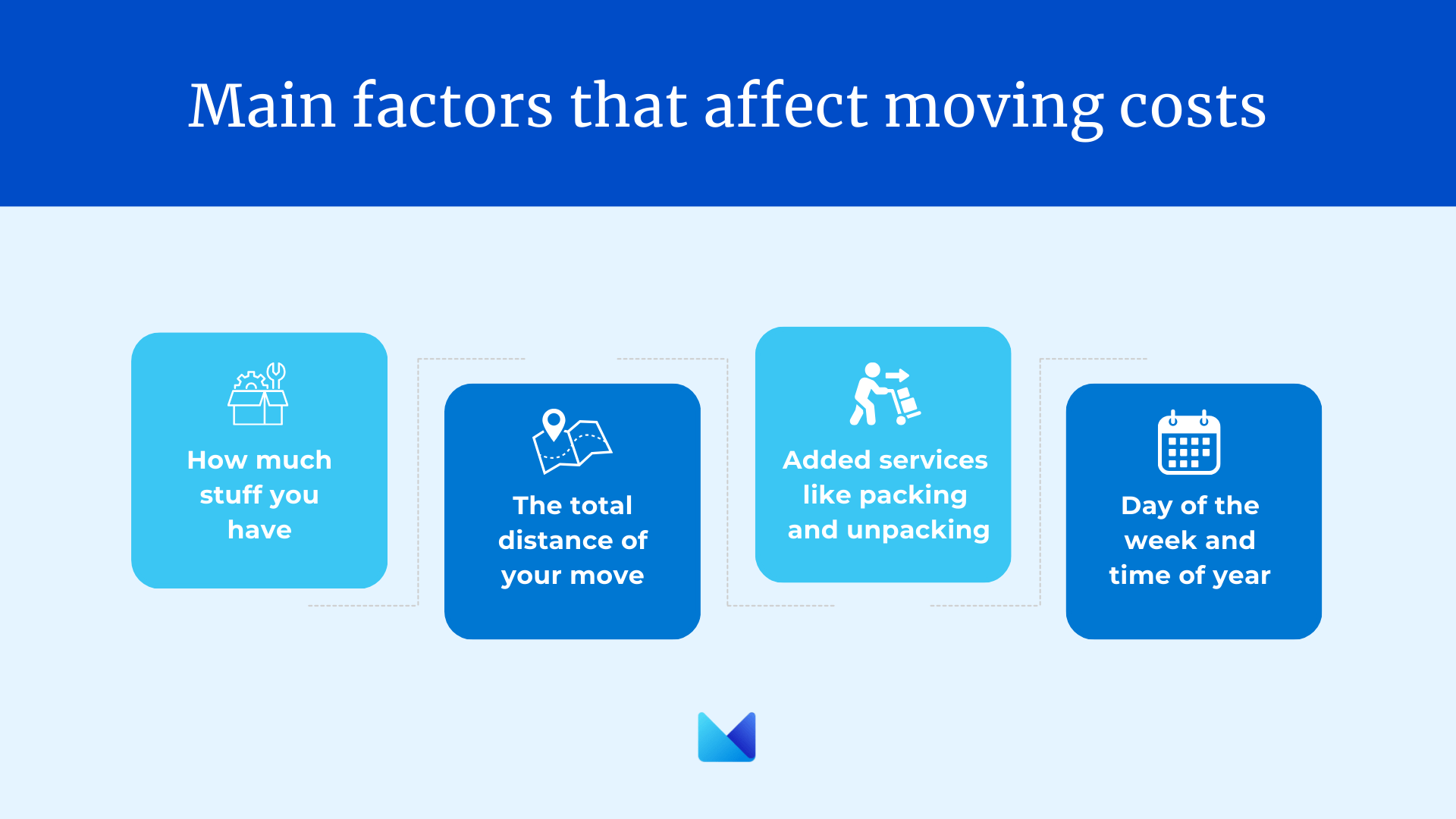 Main factors that affect moving costs

How much stuff you have

The total distance of your move

Added services like packing and unpacking

Day of the week and time of year